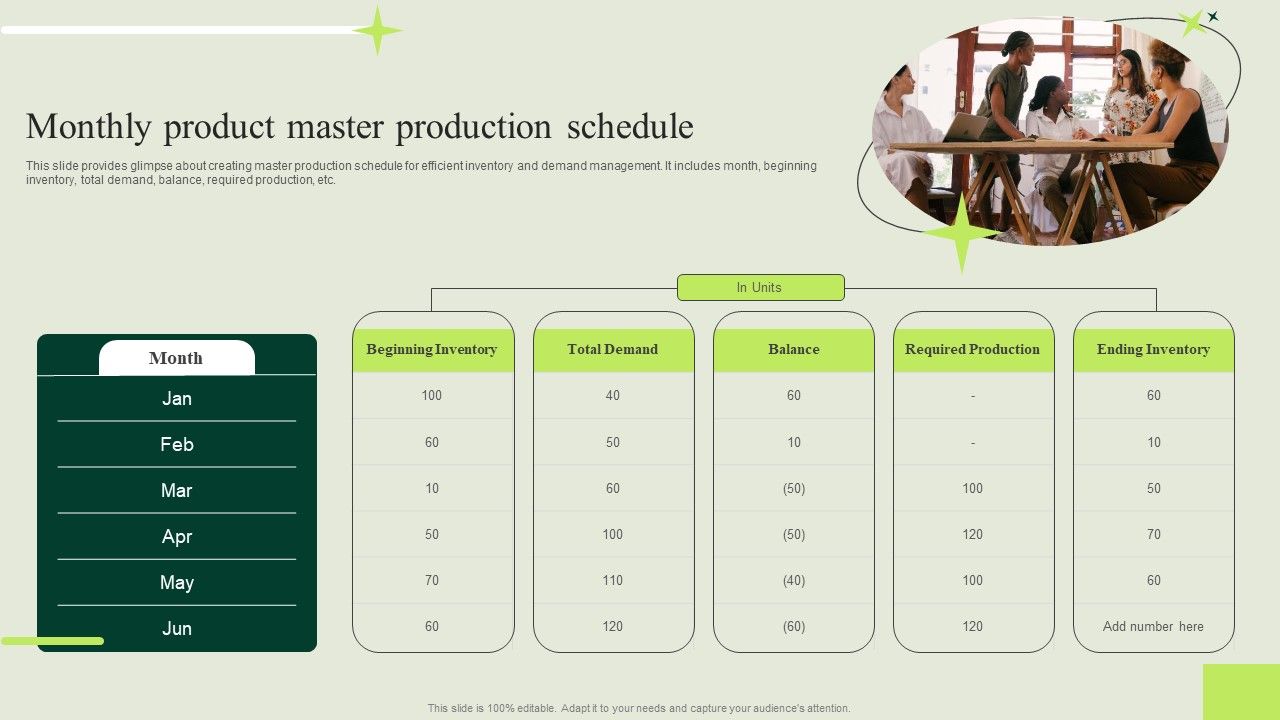 Monthly product master production schedule

This slide provides glimpse about creating master production schedule for efficient inventory and demand management. It includes month, beginning inventory, total demand, balance, required production, etc.

In Units

| Month | Beginning Inventory | Total Demand | Balance | Required Production | Ending Inventory |
|---|---|---|---|---|---|
| Jan | 100 | 40 | 60 | - | 60 |
| Feb | 60 | 50 | 10 | - | 10 |
| Mar | 10 | 60 | (50) | 100 | 50 |
| Apr | 50 | 100 | (50) | 120 | 70 |
| May | 70 | 110 | (40) | 100 | 60 |
| Jun | 60 | 120 | (60) | 120 | Add number here |

This slide is 100% editable. Adapt it to your needs and capture your audience's attention.